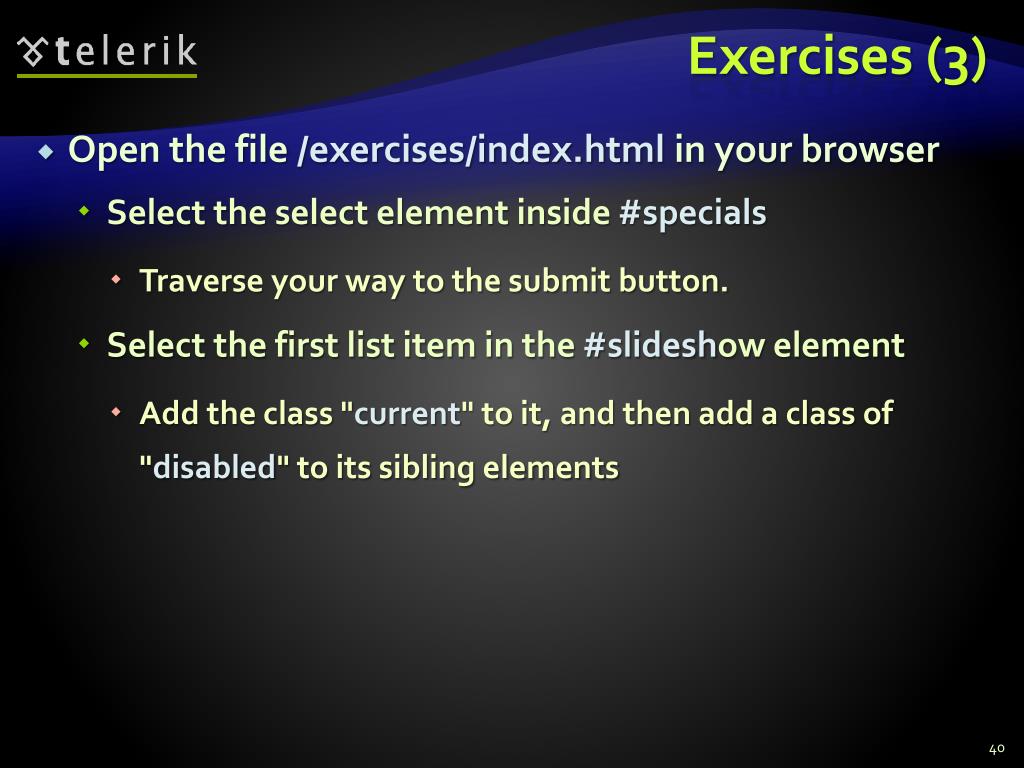 telerik

Exercises (3)

Open the file /exercises/index.html in your browser

Select the select element inside #specials

Traverse your way to the submit button.

Select the first list item in the #slideshow element

Add the class "current" to it, and then add a class of "disabled" to its sibling elements

40